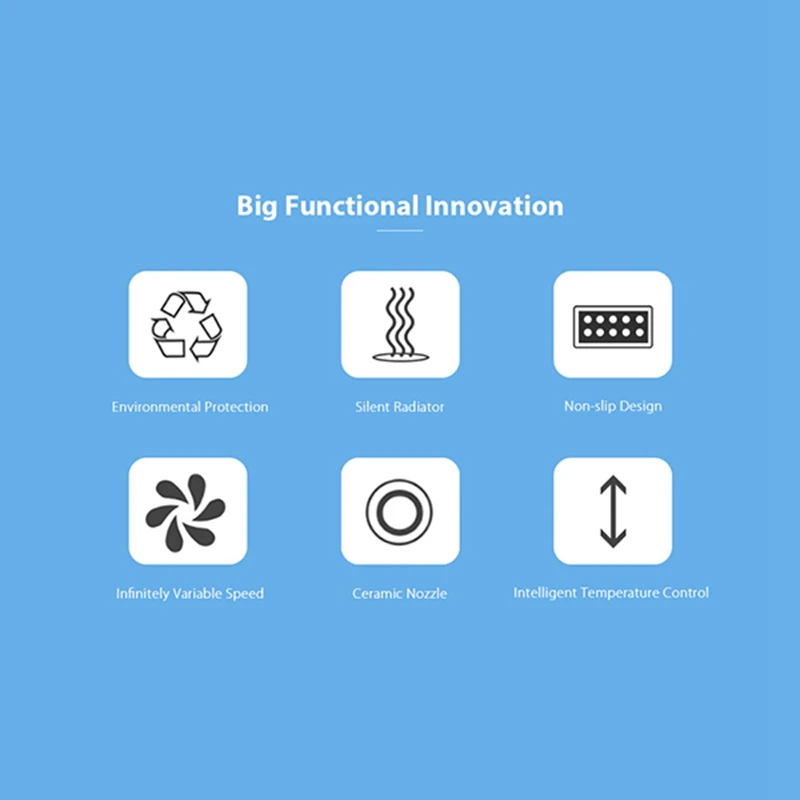 Big Functional Innovation

Environmental Protection

Silent Radiator

Non-slip Design

Infinitely Variable Speed

Ceramic Nozzle

Intelligent Temperature Control